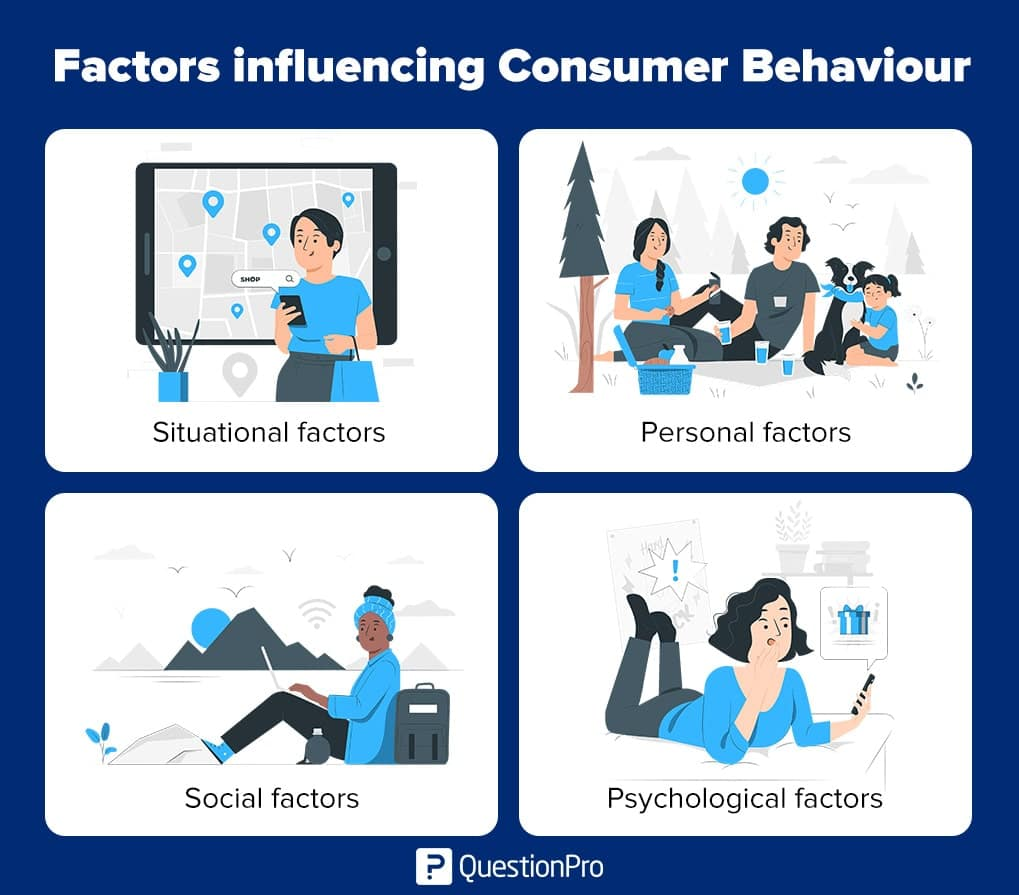 Factors influencing Consumer Behaviour

SHOP

Situational factors

Personal factors

Social factors

Psychological factors

QuestionPro